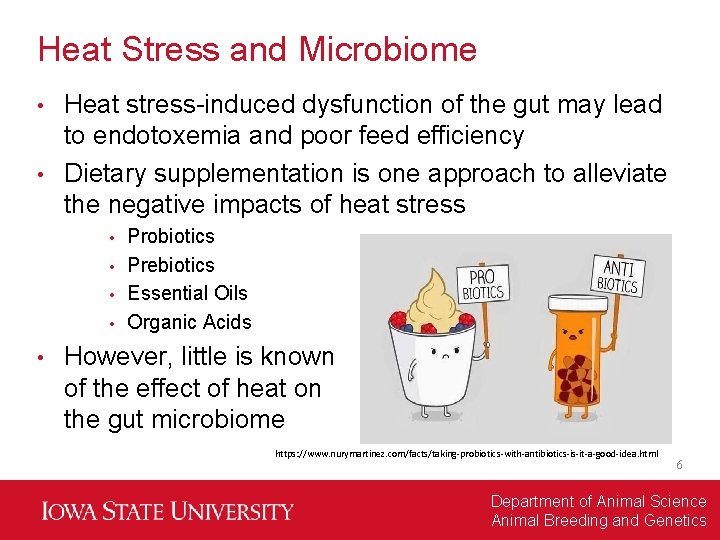 Heat Stress and Microbiome

• Heat stress-induced dysfunction of the gut may lead to endotoxemia and poor feed efficiency

• Dietary supplementation is one approach to alleviate the negative impacts of heat stress
  • Probiotics
  • Prebiotics
  • Essential Oils
  • Organic Acids

• However, little is known of the effect of heat on the gut microbiome

PRO BIOTICS

ANTI BIOTICS

https://www.nurymartinez.com/facts/taking-probiotics-with-antibiotics-is-it-a-good-idea.html

6

IOWA STATE UNIVERSITY

Department of Animal Science
Animal Breeding and Genetics